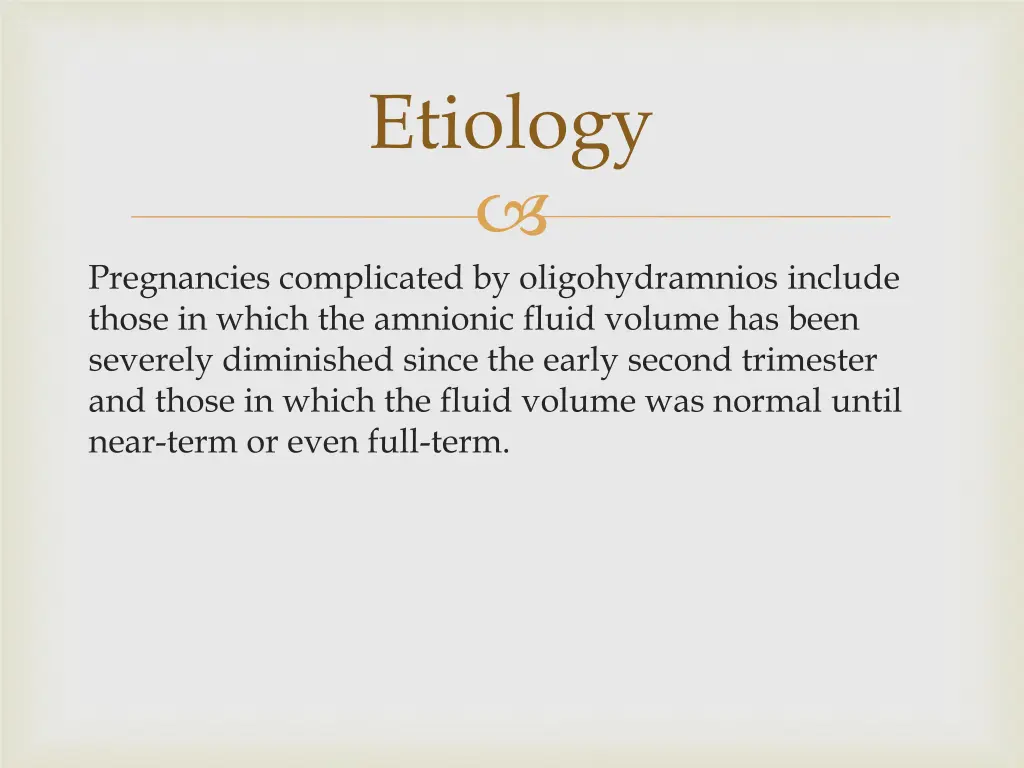 Etiology

Pregnancies complicated by oligohydramnios include those in which the amnionic fluid volume has been severely diminished since the early second trimester and those in which the fluid volume was normal until near-term or even full-term.